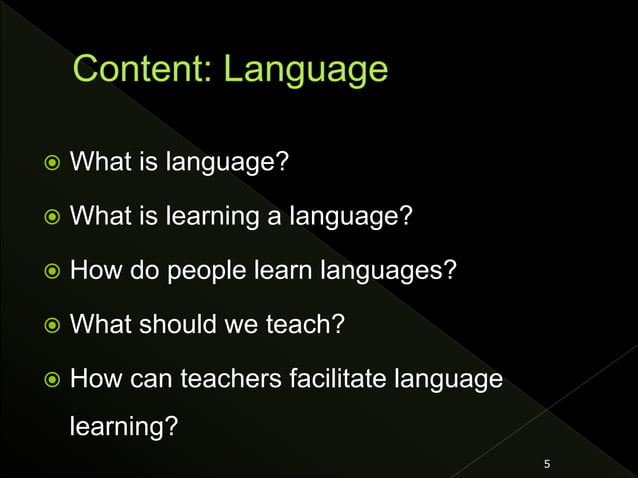 Content: Language

What is language?

What is learning a language?

How do people learn languages?

What should we teach?

How can teachers facilitate language learning?

5